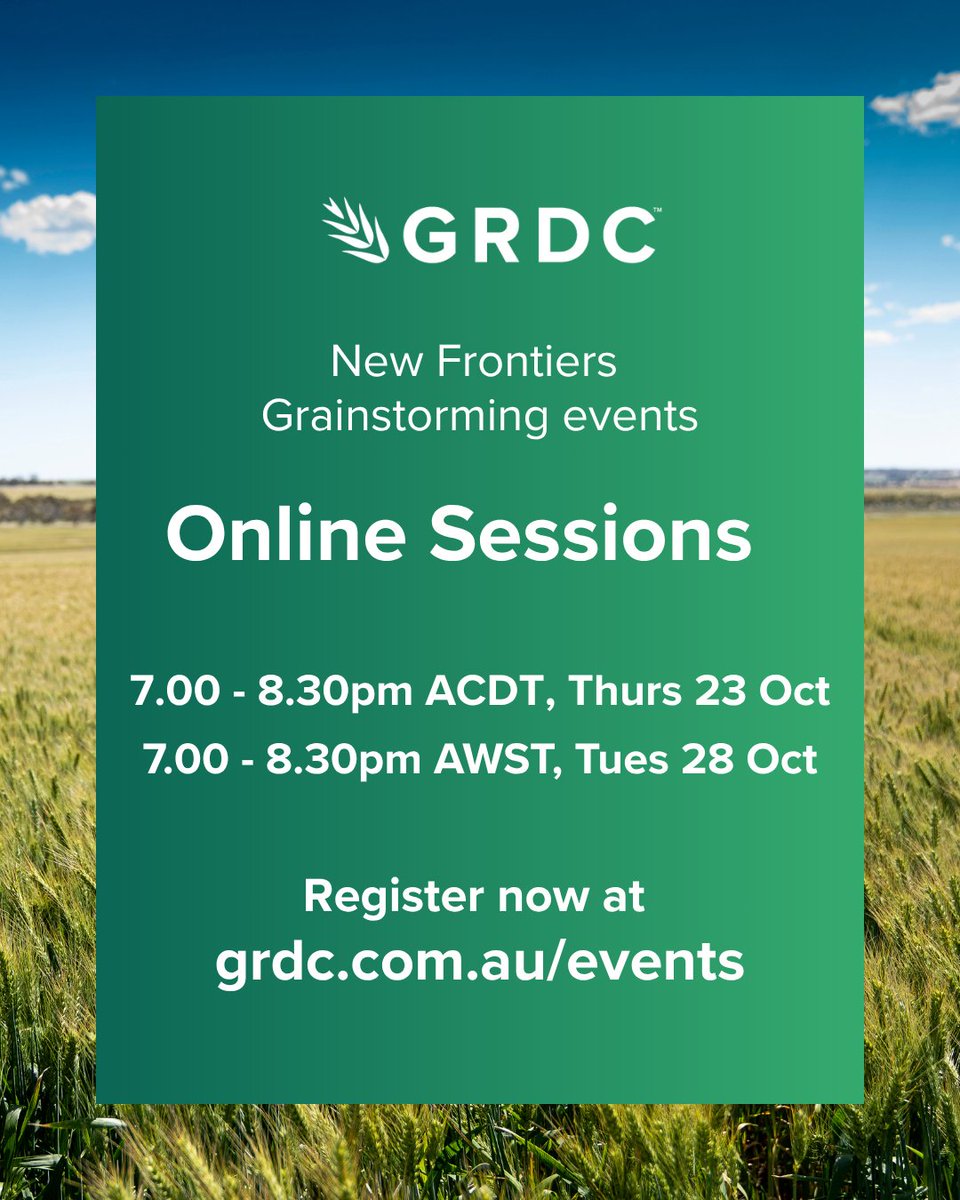 GRDC™

New Frontiers
Grainstorming events

Online Sessions

7.00 - 8.30pm ACDT, Thurs 23 Oct
7.00 - 8.30pm AWST, Tues 28 Oct

Register now at
grdc.com.au/events